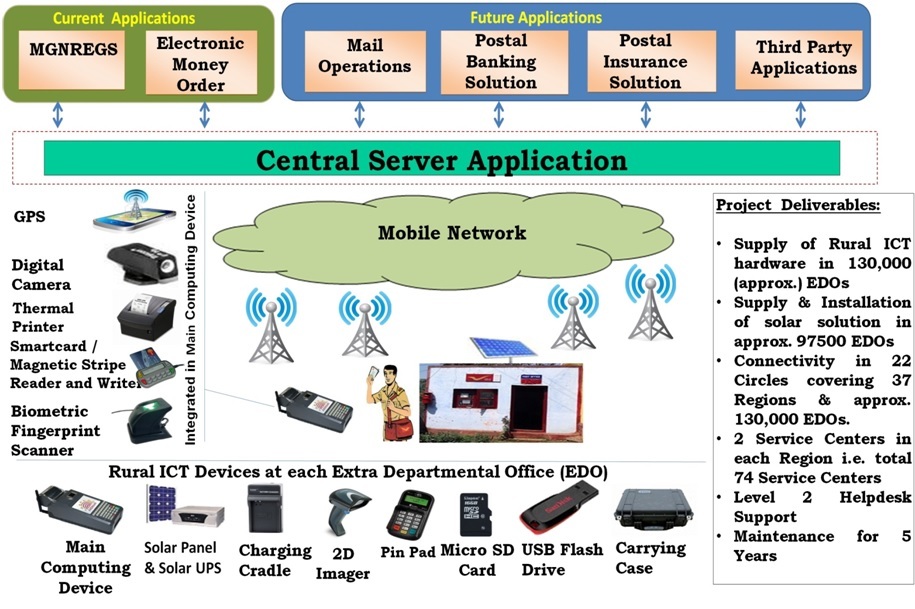 Current Applications

MGNREGS

Electronic Money Order

Future Applications

Mail Operations

Postal Banking Solution

Postal Insurance Solution

Third Party Applications

Central Server Application

GPS

Digital Camera

Thermal Printer

Smartcard / Magnetic Stripe Reader and Writer

Biometric Fingerprint Scanner

Integrated in Main Computing Device

Mobile Network

Project Deliverables:

• Supply of Rural ICT hardware in 130,000 (approx.) EDOs
• Supply & Installation of solar solution in approx. 97500 EDOs
• Connectivity in 22 Circles covering 37 Regions & approx. 130,000 EDOs.
• 2 Service Centers in each Region i.e. total 74 Service Centers
• Level 2 Helpdesk Support
• Maintenance for 5 Years

Rural ICT Devices at each Extra Departmental Office (EDO)

Main Computing Device

Solar Panel & Solar UPS

Charging Cradle

2D Imager

Pin Pad

Micro SD Card

USB Flash Drive

Carrying Case